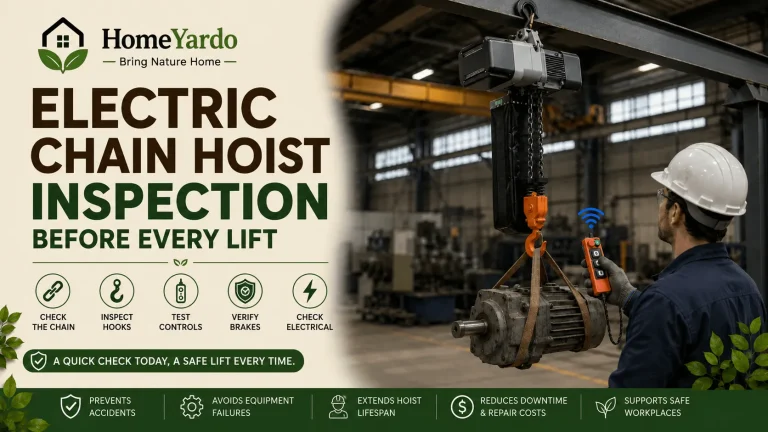 HomeYardo
— Bring Nature Home —

ELECTRIC CHAIN HOIST INSPECTION
BEFORE EVERY LIFT

CHECK THE CHAIN
INSPECT HOOKS
TEST CONTROLS
VERIFY BRAKES
CHECK ELECTRICAL

A QUICK CHECK TODAY, A SAFE LIFT EVERY TIME.

PREVENTS ACCIDENTS
AVOIDS EQUIPMENT FAILURES
EXTENDS HOIST LIFESPAN
REDUCES DOWNTIME & REPAIR COSTS
SUPPORTS SAFE WORKPLACES